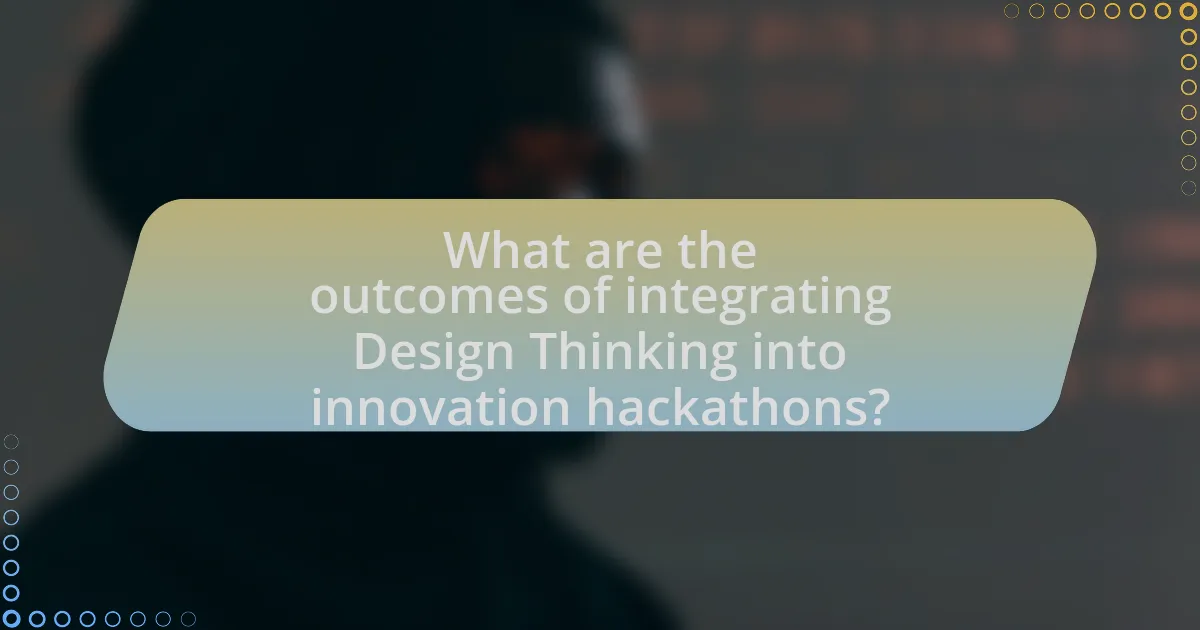 What are the outcomes of integrating Design Thinking into innovation hackathons?